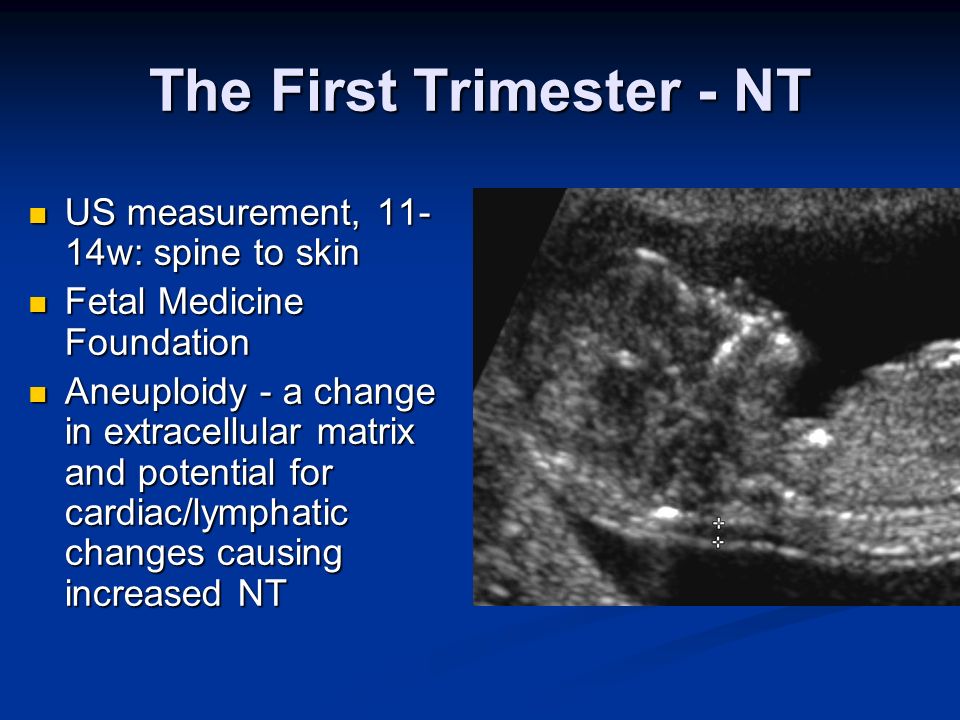 The First Trimester - NT

- US measurement, 11-14w: spine to skin
- Fetal Medicine Foundation
- Aneuploidy - a change in extracellular matrix and potential for cardiac/lymphatic changes causing increased NT